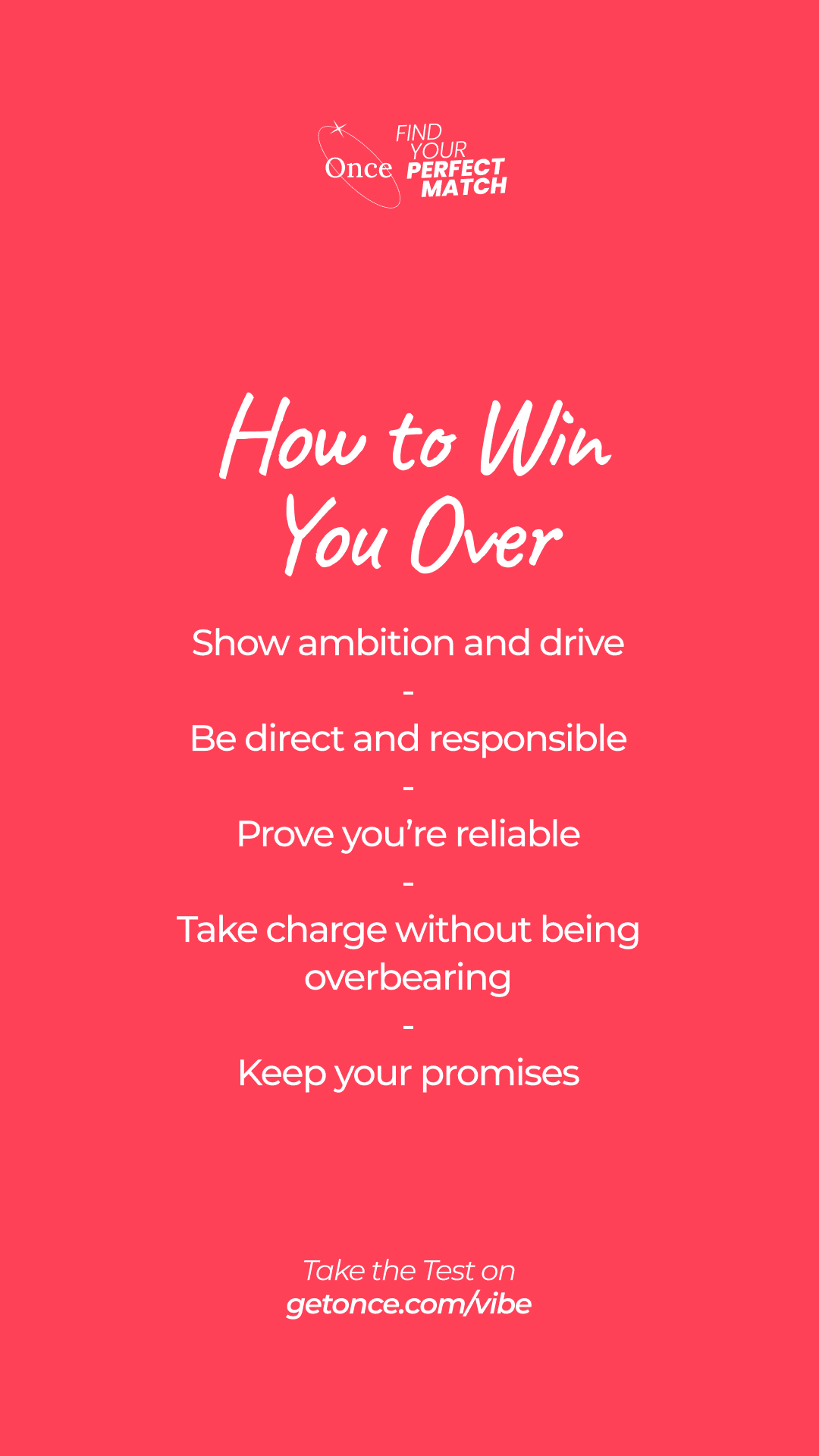 Once FIND YOUR PERFECT MATCH

How to Win You Over

Show ambition and drive
-
Be direct and responsible
-
Prove you're reliable
-
Take charge without being overbearing
-
Keep your promises

Take the Test on
getonce.com/vibe